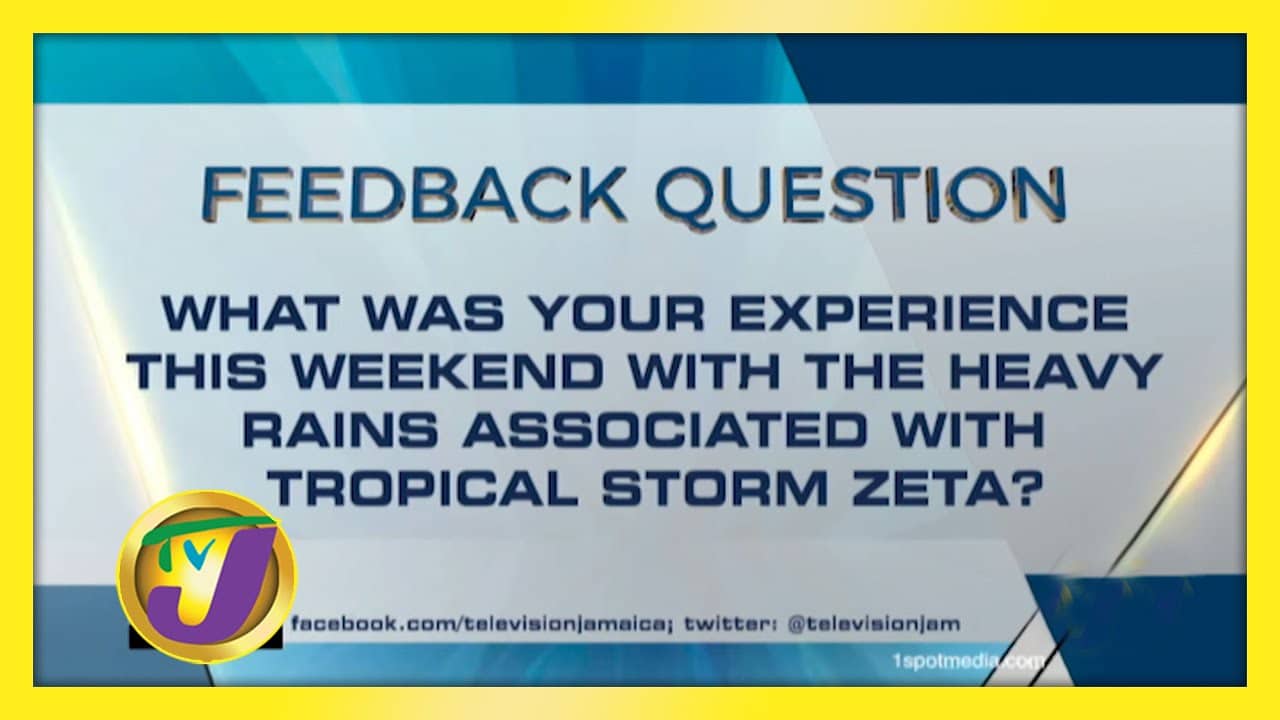 FEEDBACK QUESTION

WHAT WAS YOUR EXPERIENCE THIS WEEKEND WITH THE HEAVY RAINS ASSOCIATED WITH TROPICAL STORM ZETA?

TVJ

facebook.com/televisionjamaica; twitter: @televisionjam

1spotmedia.com